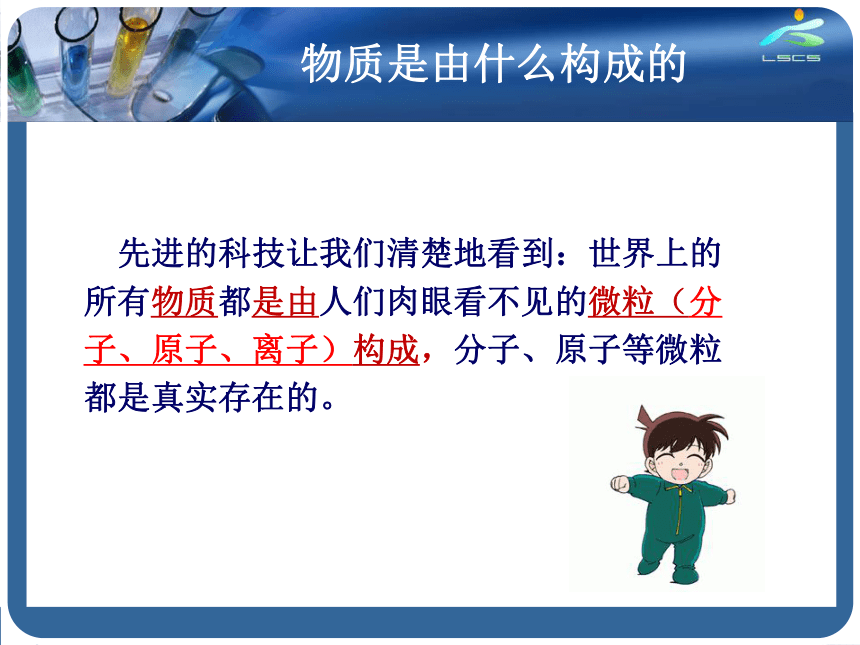 物质是由什么构成的

LSCS

先进的科技让我们清楚地看到：世界上的所有物质都是由人们肉眼看不见的微粒（分子、原子、离子）构成，分子、原子等微粒都是真实存在的。